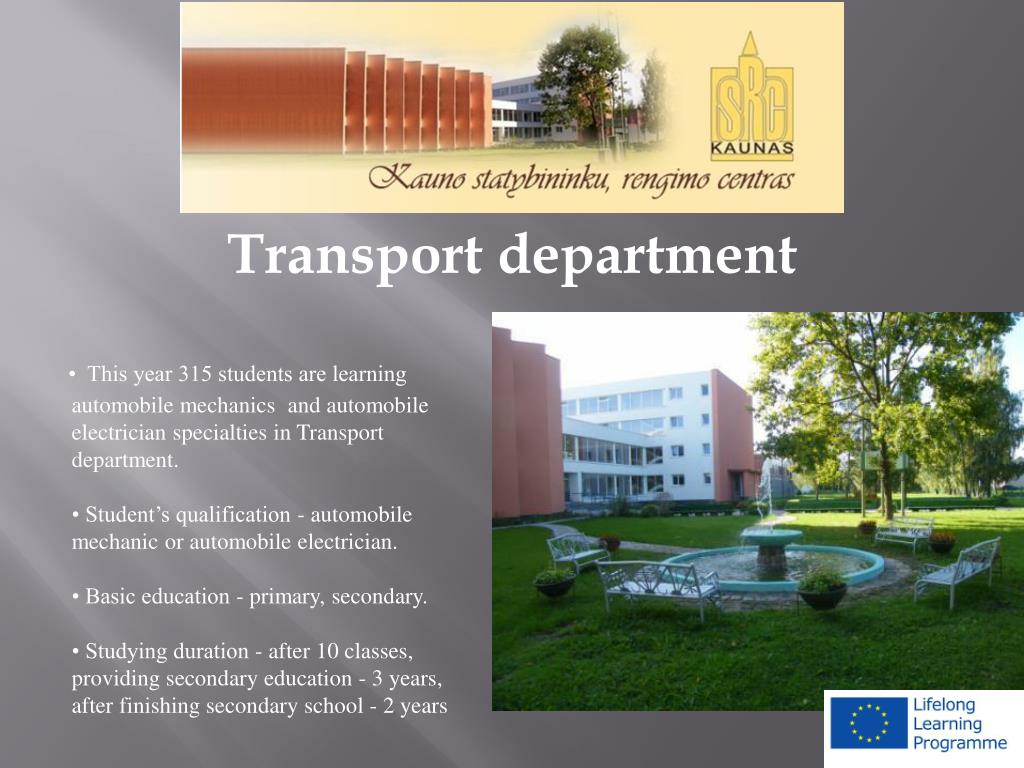 SRC
KAUNAS
Kauno statybininku, rengimo centras

Transport department

• This year 315 students are learning automobile mechanics and automobile electrician specialties in Transport department.

• Student's qualification - automobile mechanic or automobile electrician.

• Basic education - primary, secondary.

• Studying duration - after 10 classes, providing secondary education - 3 years, after finishing secondary school - 2 years

Lifelong Learning Programme